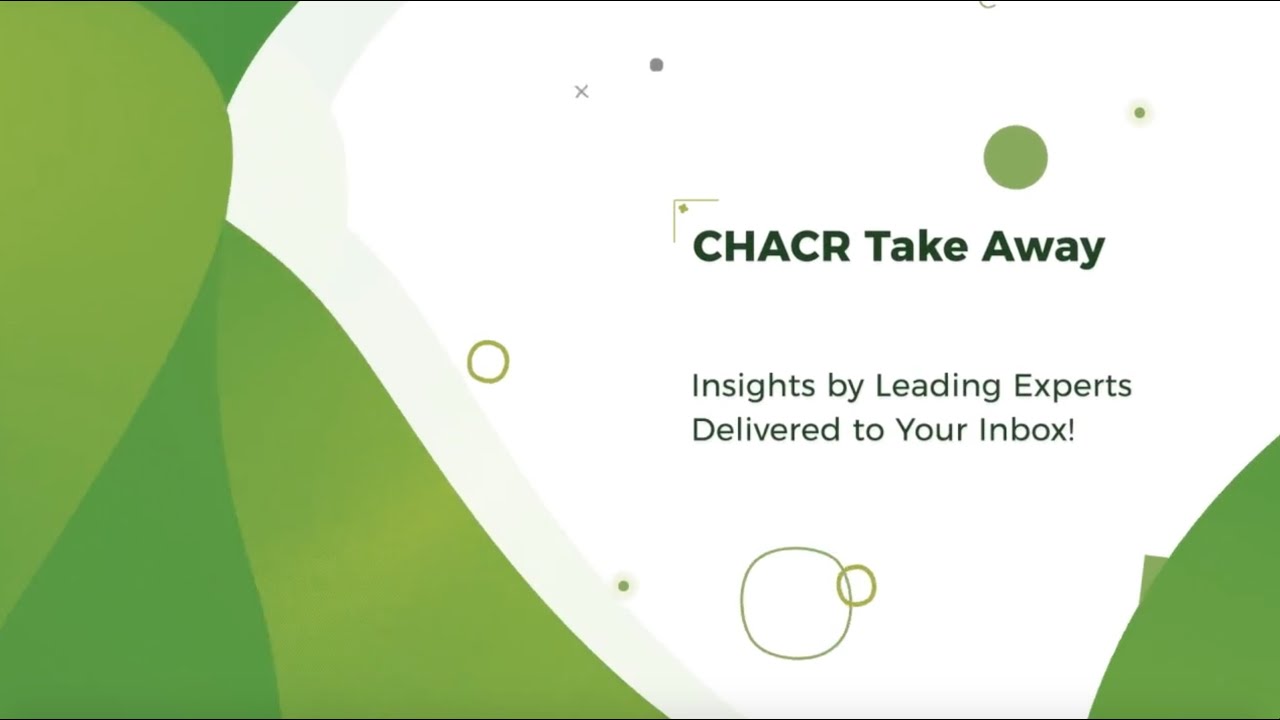 CHACR Take Away

Insights by Leading Experts Delivered to Your Inbox!